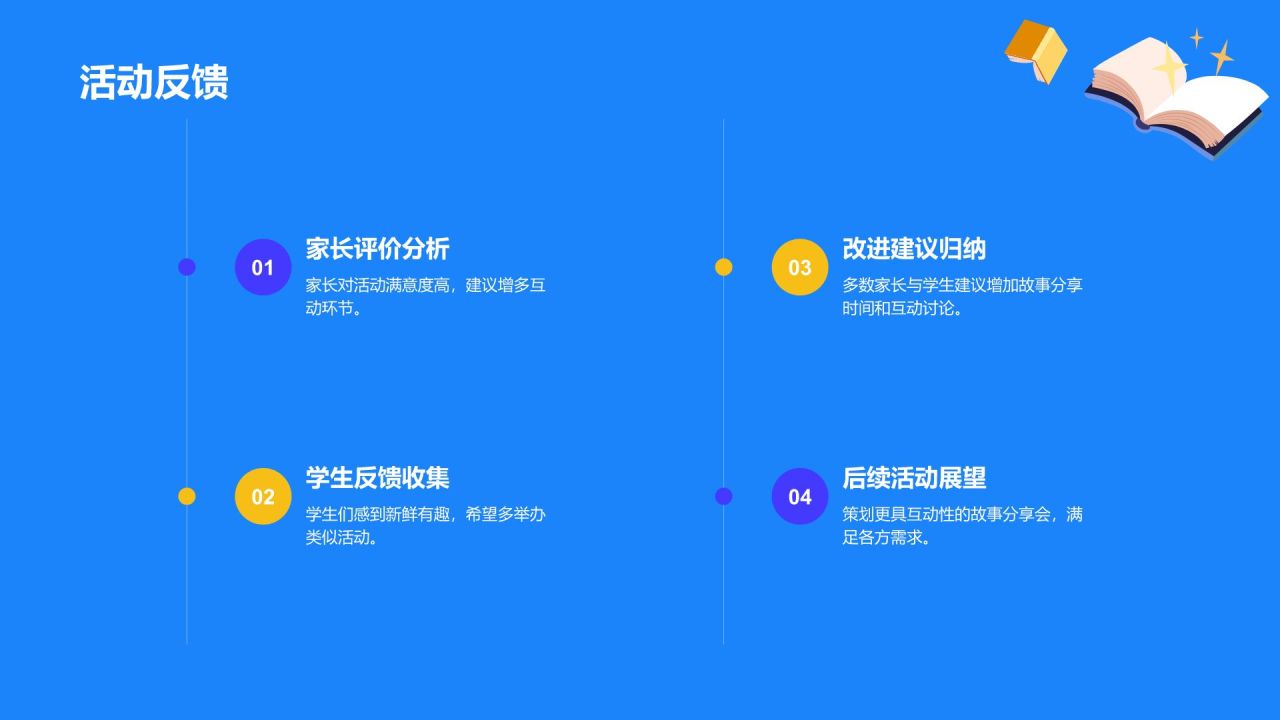 活动反馈

01
家长评价分析
家长对活动满意度高，建议增多互动环节。

02
学生反馈收集
学生们感到新鲜有趣，希望多举办类似活动。

03
改进建议归纳
多数家长与学生建议增加故事分享时间和互动讨论。

04
后续活动展望
策划更具互动性的故事分享会，满足各方需求。